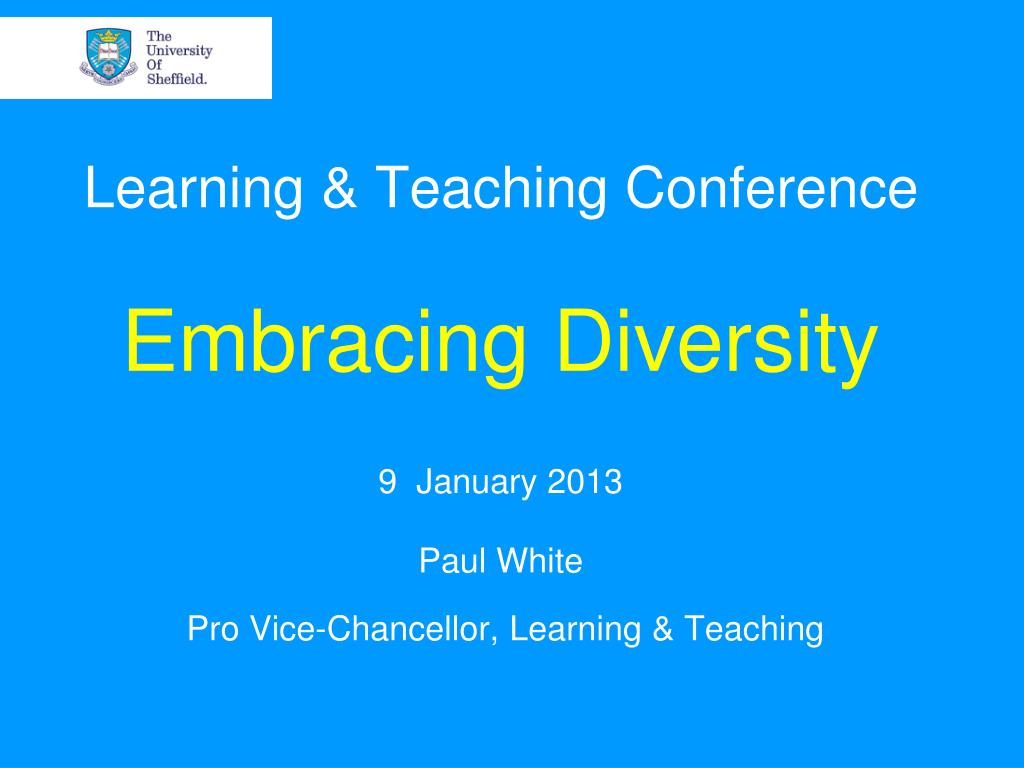 The University Of Sheffield.

Learning & Teaching Conference

Embracing Diversity

9 January 2013

Paul White

Pro Vice-Chancellor, Learning & Teaching